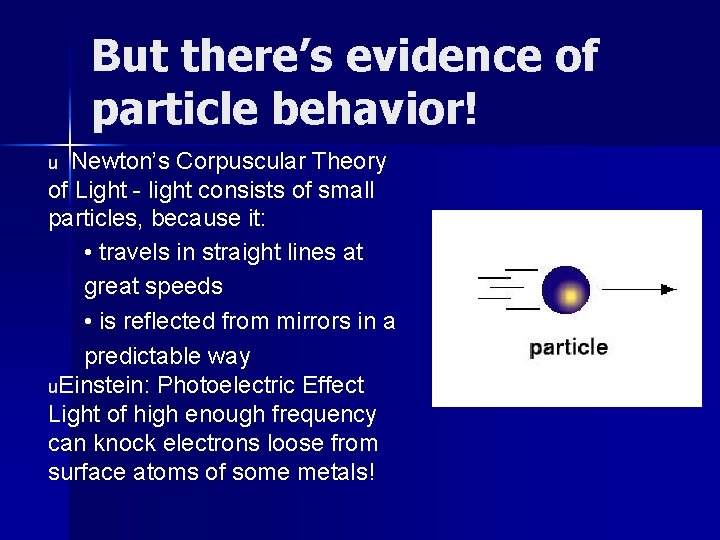 But there's evidence of particle behavior!

u Newton's Corpuscular Theory of Light - light consists of small particles, because it:

• travels in straight lines at great speeds

• is reflected from mirrors in a predictable way

uEinstein: Photoelectric Effect Light of high enough frequency can knock electrons loose from surface atoms of some metals!

particle